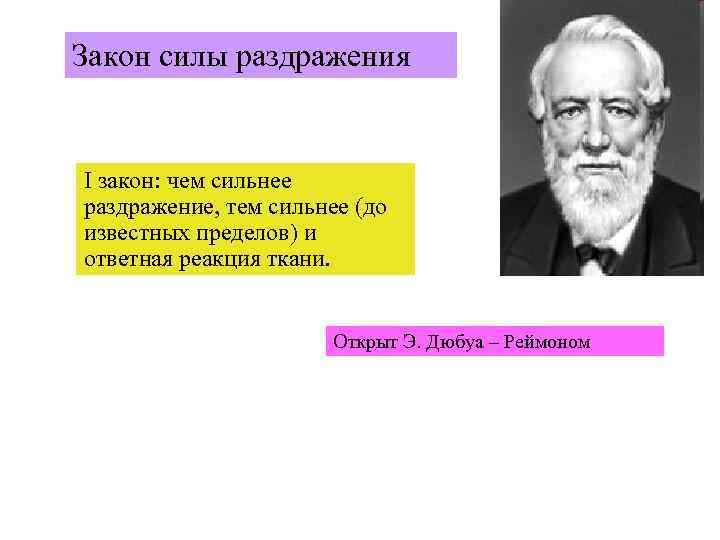 Закон силы раздражения

I закон: чем сильнее раздражение, тем сильнее (до известных пределов) и ответная реакция ткани.

Открыт Э. Дюбуа – Реймоном